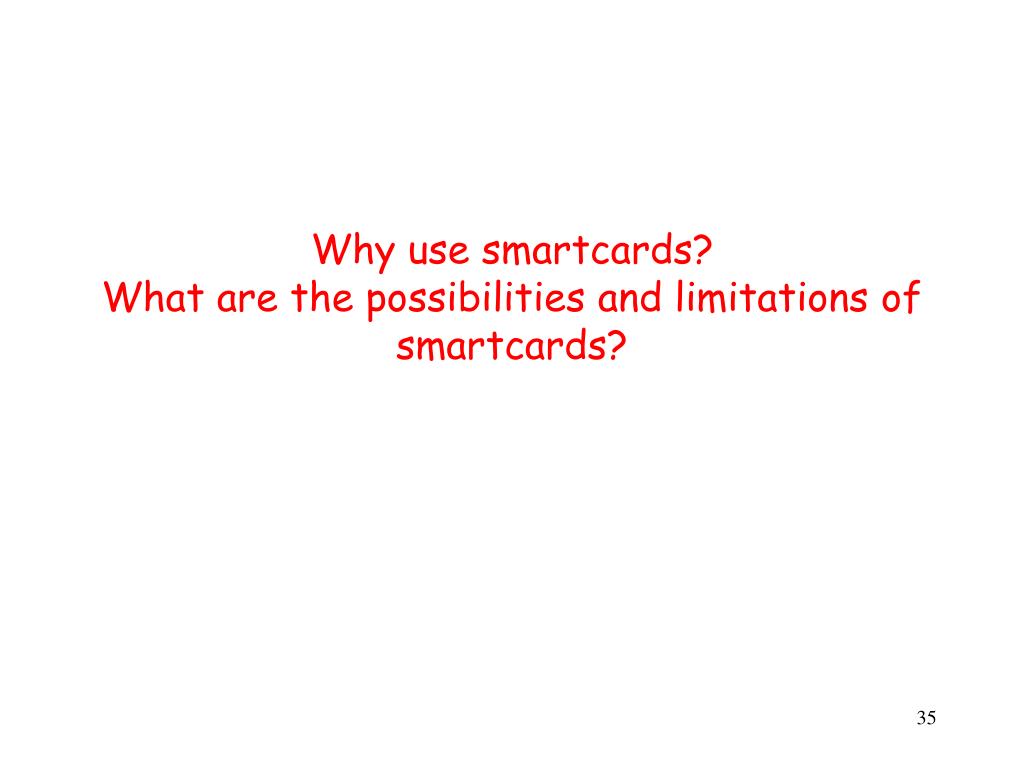 Why use smartcards?
What are the possibilities and limitations of smartcards?

35